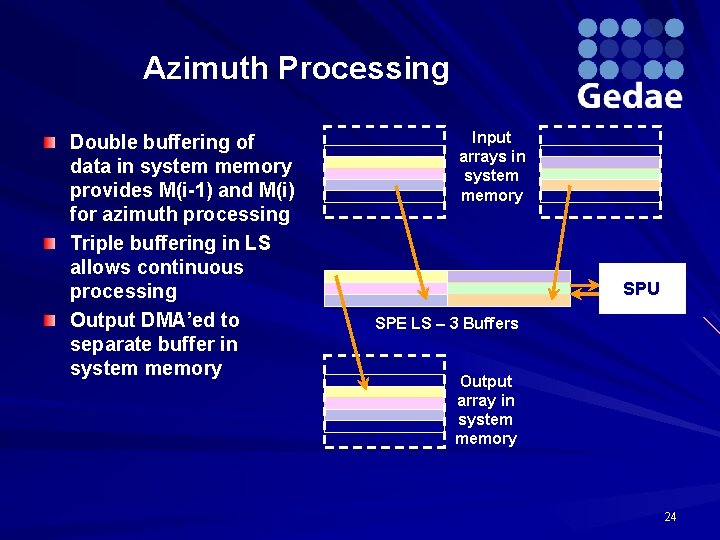 Azimuth Processing

Gedae

Double buffering of data in system memory provides M(i-1) and M(i) for azimuth processing

Triple buffering in LS allows continuous processing

Output DMA'ed to separate buffer in system memory

Input arrays in system memory

SPU

SPE LS – 3 Buffers

Output array in system memory

24